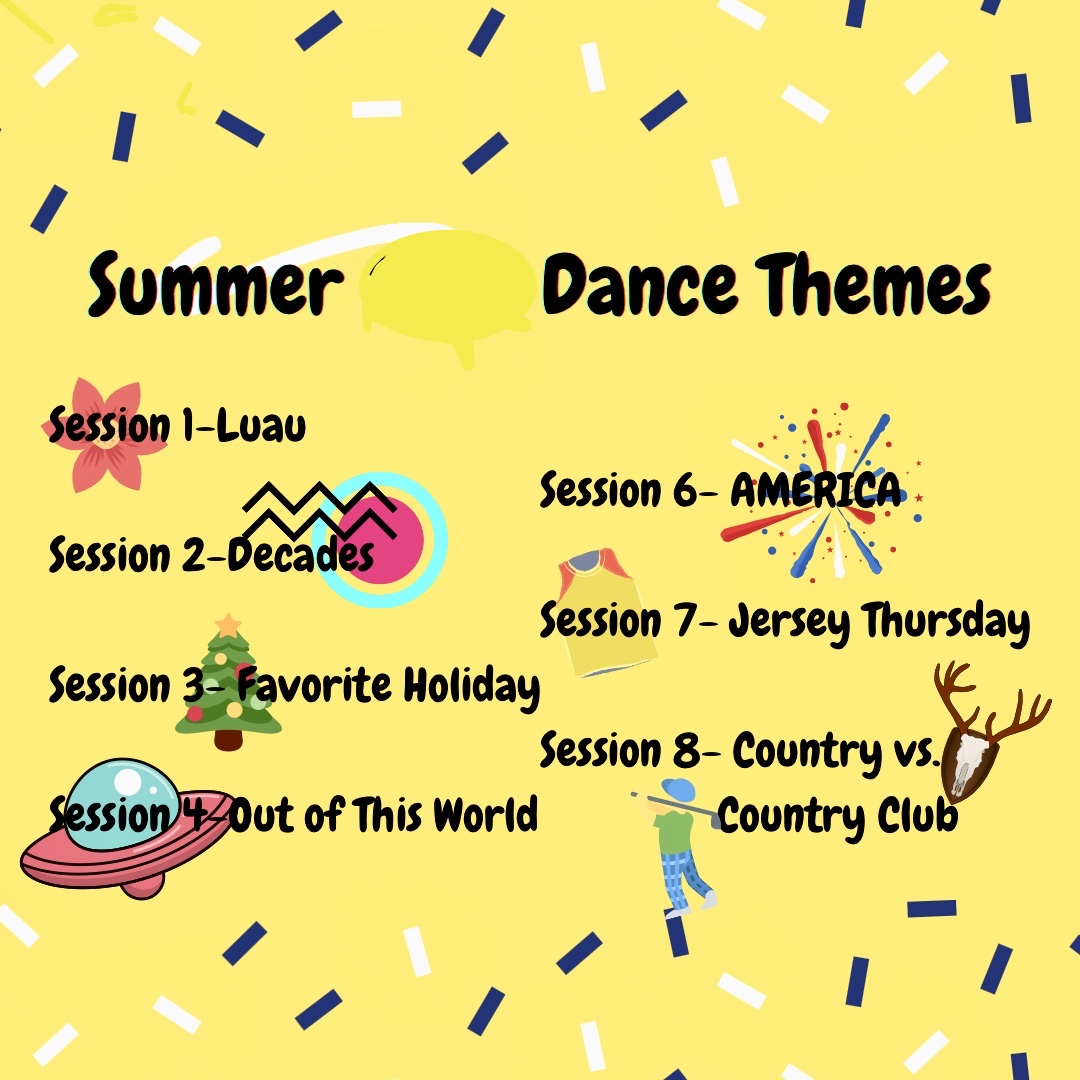 Summer Dance Themes

Session 1-Luau

Session 2-Decades

Session 3- Favorite Holiday

Session 4-Out of This World

Session 6- AMERICA

Session 7- Jersey Thursday

Session 8- Country vs. Country Club